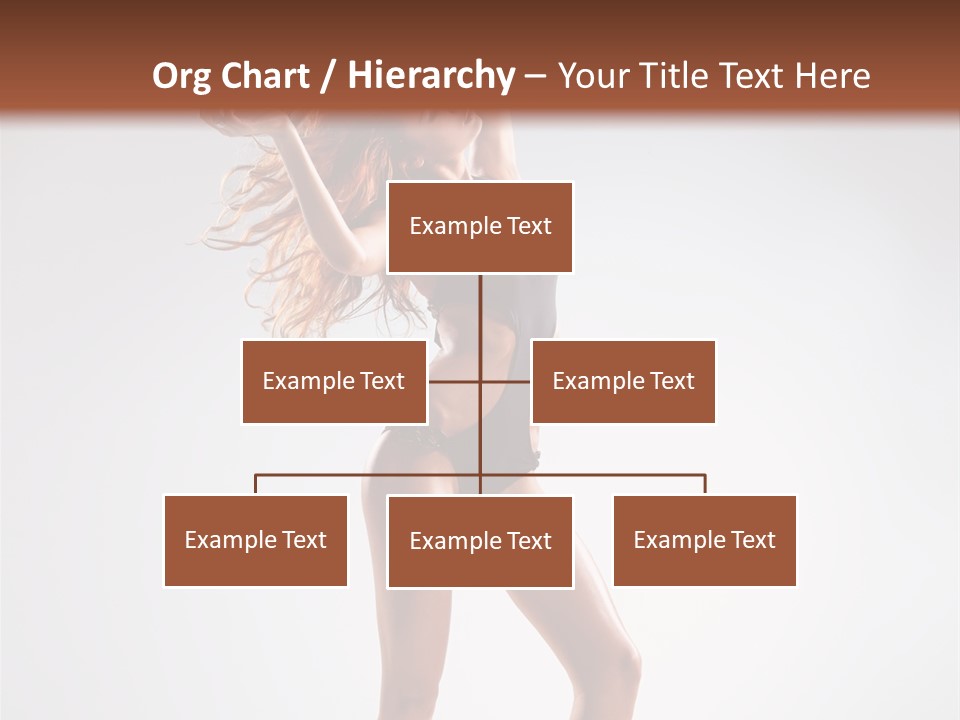 Org Chart / Hierarchy – Your Title Text Here

Example Text

Example Text

Example Text

Example Text

Example Text

Example Text